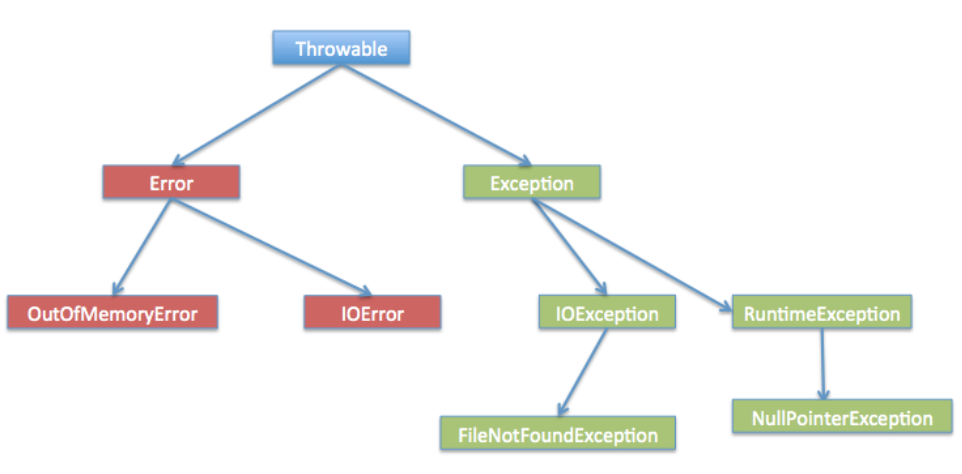 Throwable

Error

Exception

OutOfMemoryError

IOError

IOException

RuntimeException

FileNotFoundException

NullPointerException